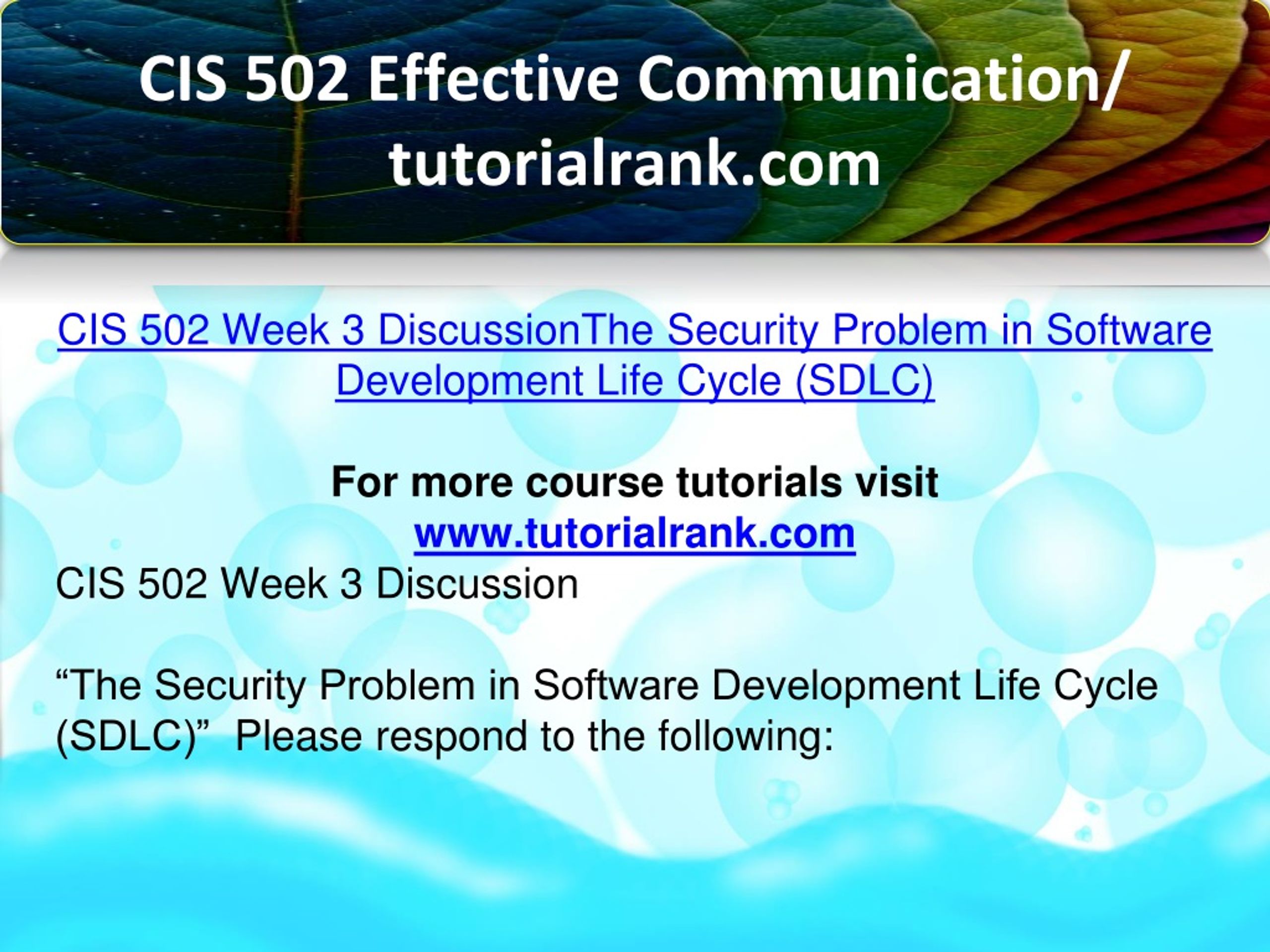 CIS 502 Effective Communication/ tutorialrank.com

CIS 502 Week 3 DiscussionThe Security Problem in Software Development Life Cycle (SDLC)

For more course tutorials visit
www.tutorialrank.com

CIS 502 Week 3 Discussion

“The Security Problem in Software Development Life Cycle (SDLC)” Please respond to the following: